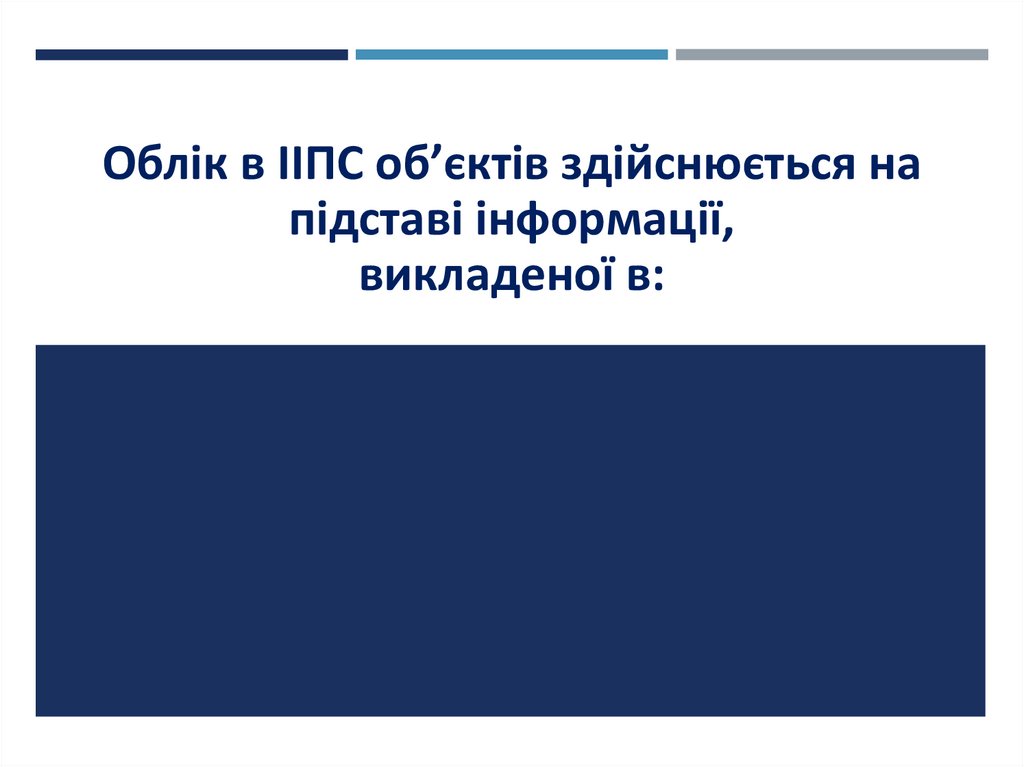 Облік в ІІПС об’єктів здійснюється на підставі інформації,
викладеної в: